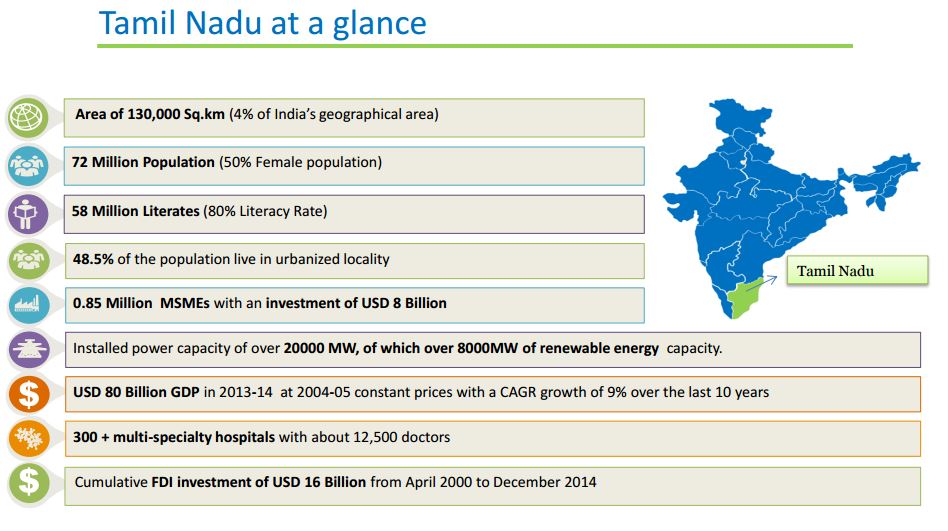 Tamil Nadu at a glance

Area of 130,000 Sq.km (4% of India's geographical area)

72 Million Population (50% Female population)

58 Million Literates (80% Literacy Rate)

48.5% of the population live in urbanized locality

0.85 Million MSMEs with an investment of USD 8 Billion

Installed power capacity of over 20000 MW, of which over 8000MW of renewable energy capacity.

USD 80 Billion GDP in 2013-14 at 2004-05 constant prices with a CAGR growth of 9% over the last 10 years

300 + multi-specialty hospitals with about 12,500 doctors

Cumulative FDI investment of USD 16 Billion from April 2000 to December 2014

Tamil Nadu